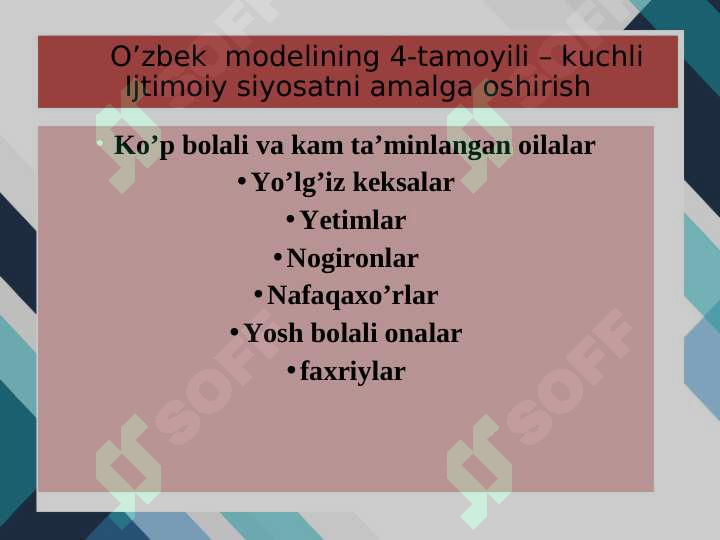 O’zbek modelining 4-tamoyili – kuchli Ijtimoiy siyosatni amalga oshirish

• Ko’p bolali va kam ta’minlangan oilalar
• Yo’lg’iz keksalar
• Yetimlar
• Nogironlar
• Nafaqaxo’rlar
• Yosh bolali onalar
• faxriylar

SOFF SOFF SOFF SOFF